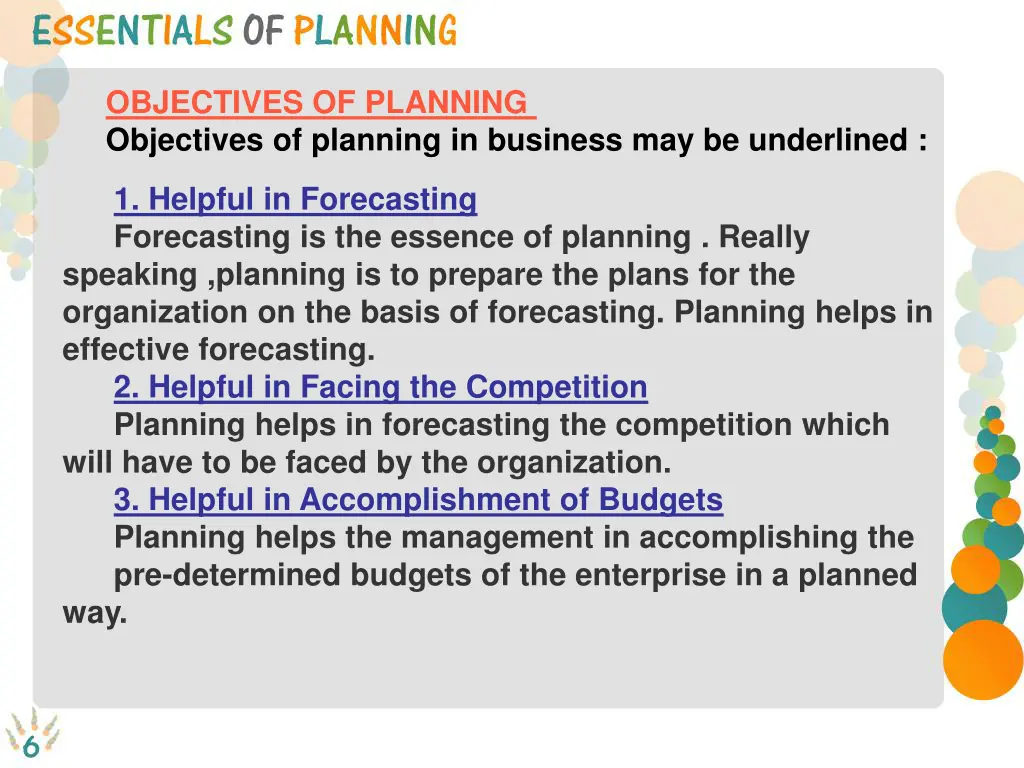 ESSENTIALS OF PLANNING

OBJECTIVES OF PLANNING
Objectives of planning in business may be underlined :

1. Helpful in Forecasting
Forecasting is the essence of planning . Really speaking ,planning is to prepare the plans for the organization on the basis of forecasting. Planning helps in effective forecasting.
2. Helpful in Facing the Competition
Planning helps in forecasting the competition which will have to be faced by the organization.
3. Helpful in Accomplishment of Budgets
Planning helps the management in accomplishing the pre-determined budgets of the enterprise in a planned way.

6